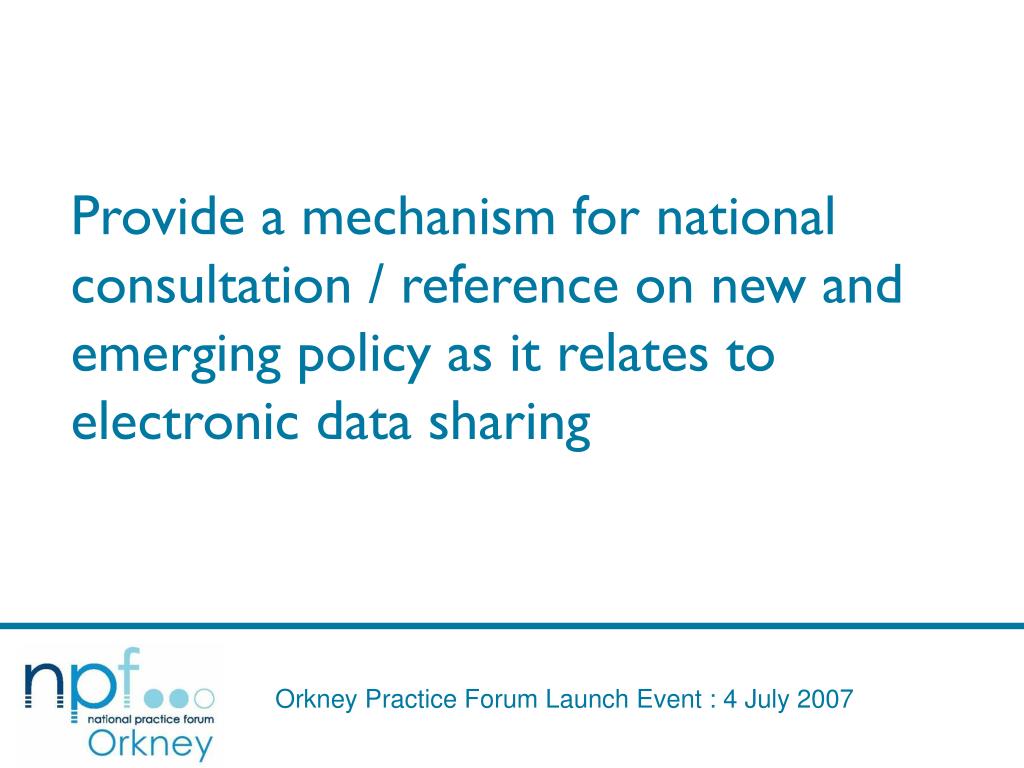 Provide a mechanism for national consultation / reference on new and emerging policy as it relates to electronic data sharing

npf
national practice forum
Orkney

Orkney Practice Forum Launch Event : 4 July 2007